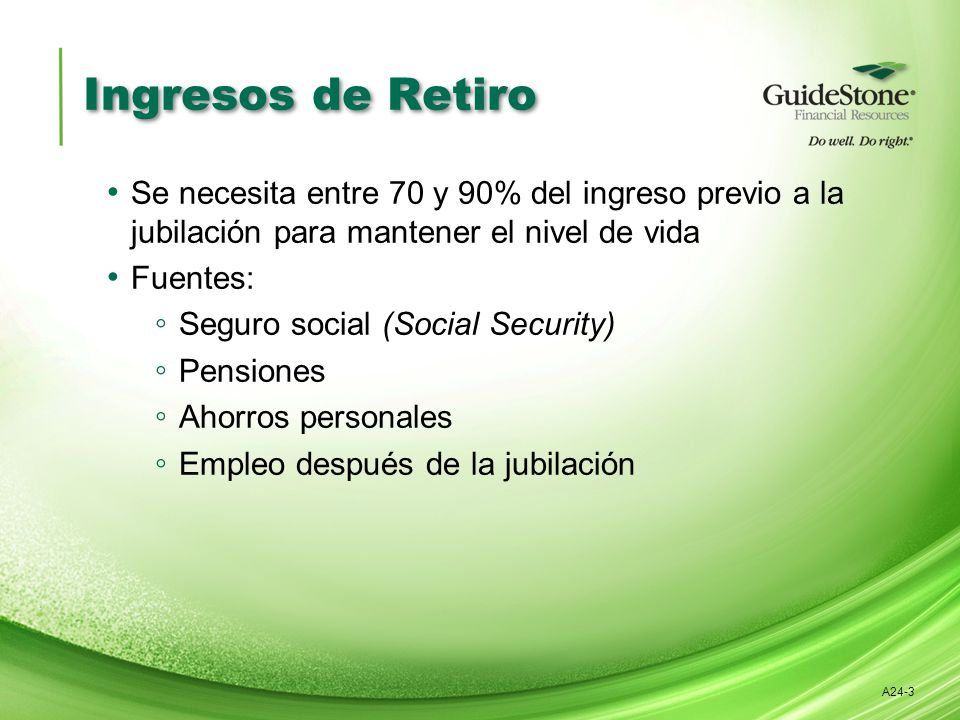 Ingresos de Retiro

GuideStone®
Financial Resources
Do well. Do right.®

• Se necesita entre 70 y 90% del ingreso previo a la jubilación para mantener el nivel de vida
• Fuentes:
◦ Seguro social (Social Security)
◦ Pensiones
◦ Ahorros personales
◦ Empleo después de la jubilación

A24-3